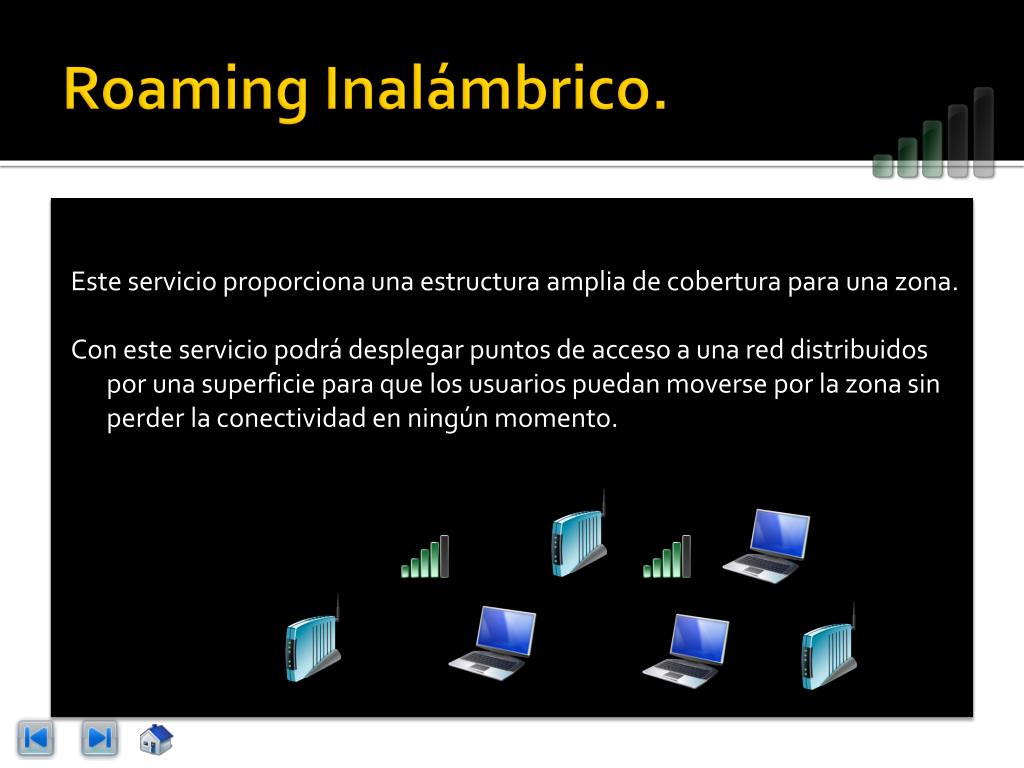 Roaming Inalámbrico.

Este servicio proporciona una estructura amplia de cobertura para una zona.

Con este servicio podrá desplegar puntos de acceso a una red distribuidos por una superficie para que los usuarios puedan moverse por la zona sin perder la conectividad en ningún momento.